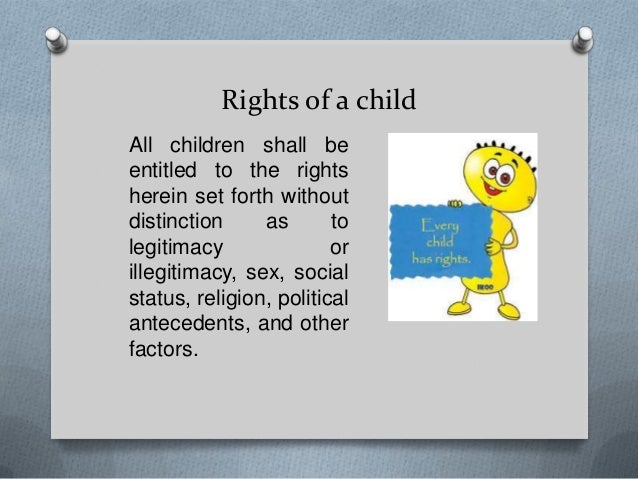 Rights of a child

All children shall be entitled to the rights herein set forth without distinction as to legitimacy or illegitimacy, sex, social status, religion, political antecedents, and other factors.

Every child has rights.